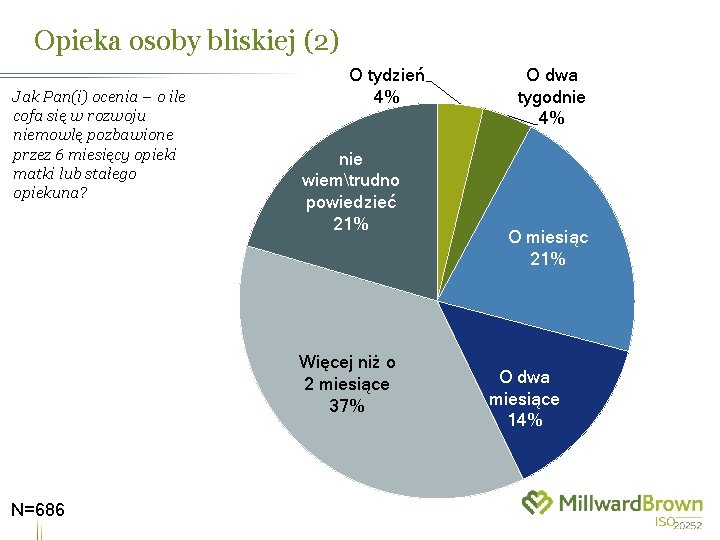 Opieka osoby bliskiej (2)

Jak Pan(i) ocenia – o ile cofa się w rozwoju niemowlę pozbawione przez 6 miesięcy opieki matki lub stałego opiekuna?

O tydzień 4%

O dwa tygodnie 4%

O miesiąc 21%

O dwa miesiące 14%

Więcej niż o 2 miesiące 37%

nie wiem\trudno powiedzieć 21%

N=686

MillwardBrown

ISO 20252